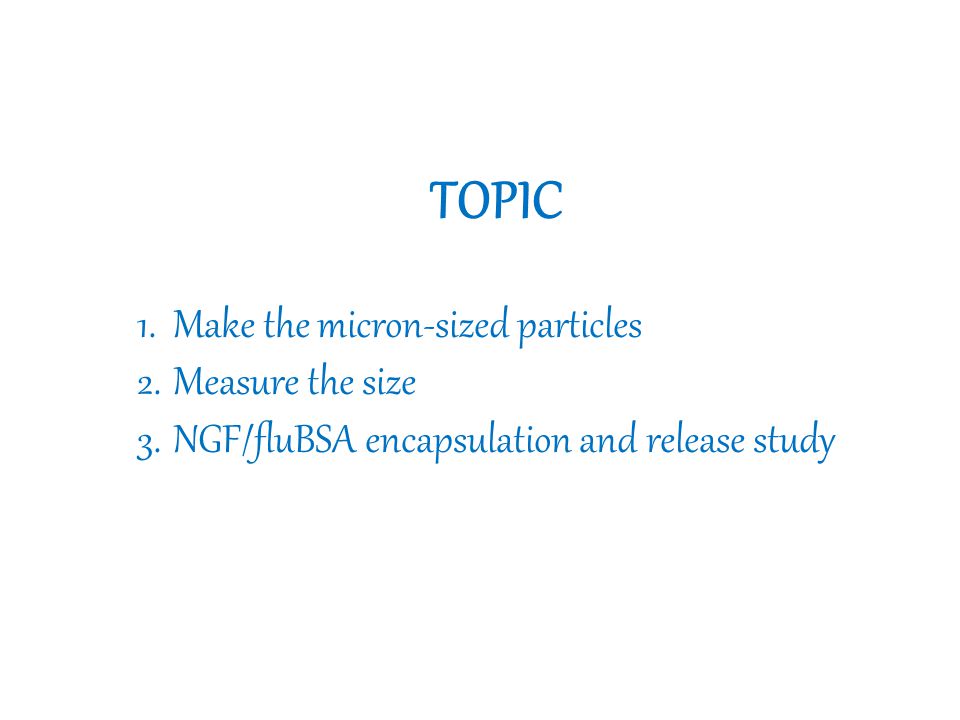 TOPIC

1. Make the micron-sized particles
2. Measure the size
3. NGF/fluBSA encapsulation and release study